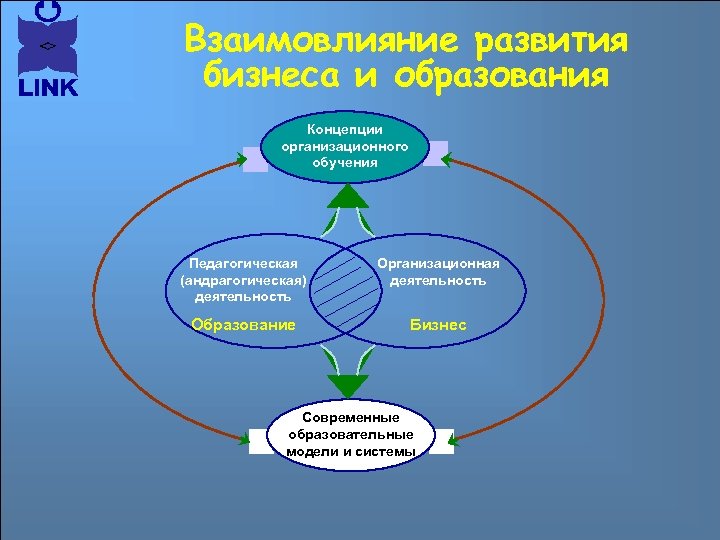 LINK

Взаимовлияние развития бизнеса и образования

Концепции организационного обучения

Педагогическая (андрагогическая) деятельность

Образование

Организационная деятельность

Бизнес

Современные образовательные модели и системы